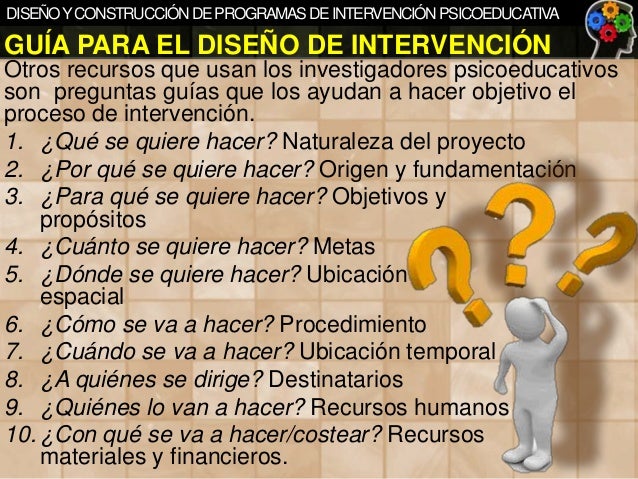 DISEÑO Y CONSTRUCCIÓN DE PROGRAMAS DE INTERVENCIÓN PSICOEDUCATIVA

GUÍA PARA EL DISEÑO DE INTERVENCIÓN

Otros recursos que usan los investigadores psicoeducativos son preguntas guías que los ayudan a hacer objetivo el proceso de intervención.

1. ¿Qué se quiere hacer? Naturaleza del proyecto
2. ¿Por qué se quiere hacer? Origen y fundamentación
3. ¿Para qué se quiere hacer? Objetivos y propósitos
4. ¿Cuánto se quiere hacer? Metas
5. ¿Dónde se quiere hacer? Ubicación espacial
6. ¿Cómo se va a hacer? Procedimiento
7. ¿Cuándo se va a hacer? Ubicación temporal
8. ¿A quiénes se dirige? Destinatarios
9. ¿Quiénes lo van a hacer? Recursos humanos
10. ¿Con qué se va a hacer/costear? Recursos materiales y financieros.